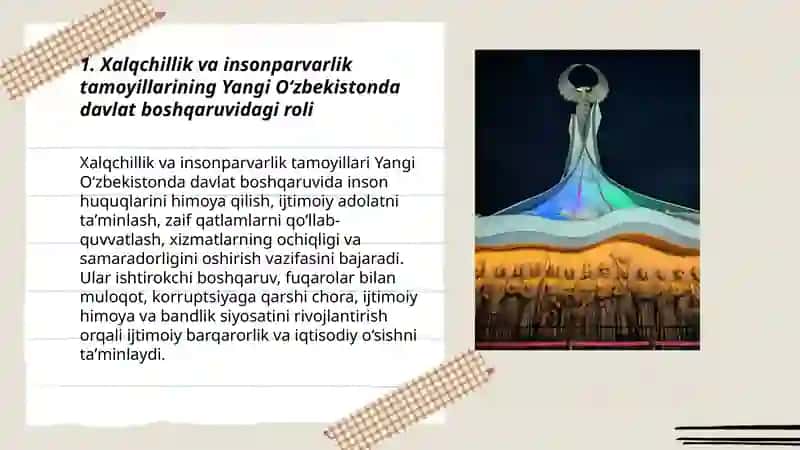 1. Xalqchillik va insonparvarlik tamoyillarining Yangi O‘zbekistonda davlat boshqaruvidagi roli

Xalqchillik va insonparvarlik tamoyillari Yangi O‘zbekistonda davlat boshqaruvida inson huquqlarini himoya qilish, ijtimoiy adolatni ta’minlash, zaif qatlamlarni qo‘llab-quvvatlash, xizmatlarning ochiqligi va samaradorligini oshirish vazifasini bajaradi. Ular ishtirokchi boshqaruv, fuqarolar bilan muloqot, korruptsiyaga qarshi chora, ijtimoiy himoya va bandlik siyosatini rivojlantirish orqali ijtimoiy barqarorlik va iqtisodiy o‘sishni ta’minlaydi.